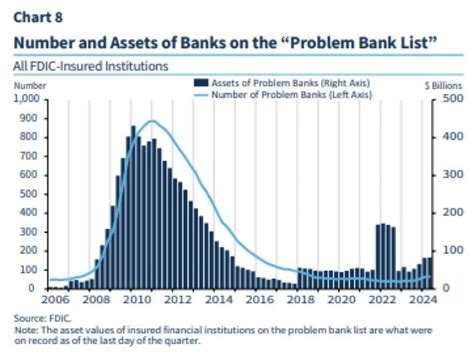 Chart 8
Number and Assets of Banks on the "Problem Bank List"
All FDIC-Insured Institutions

Number
Assets of Problem Banks (Right Axis)
Number of Problem Banks (Left Axis)
$ Billions

1,000
900
800
700
600
500
400
300
200
100
0

500
400
300
200
100
0

2006 2008 2010 2012 2014 2016 2018 2020 2022 2024

Source: FDIC.
Note: The asset values of insured financial institutions on the problem bank list are what were on record as of the last day of the quarter.